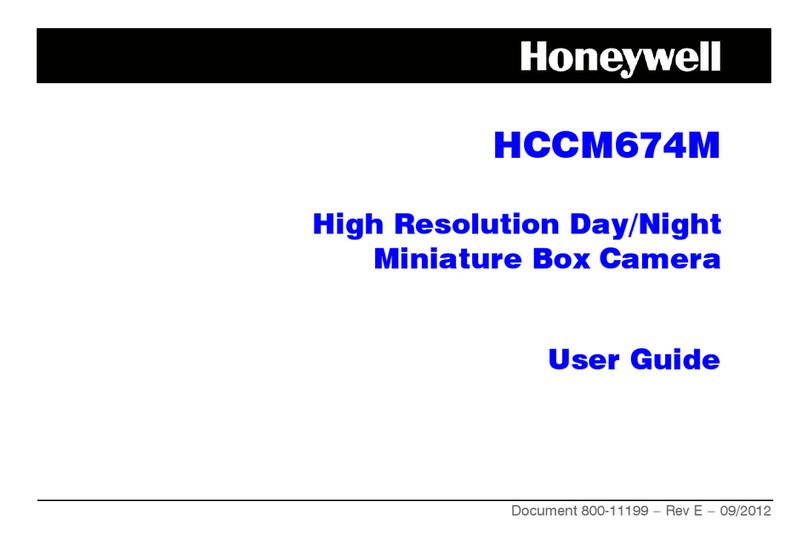 Honeywell

HCCM674M

High Resolution Day/Night Miniature Box Camera

User Guide

Document 800-11199 – Rev E – 09/2012